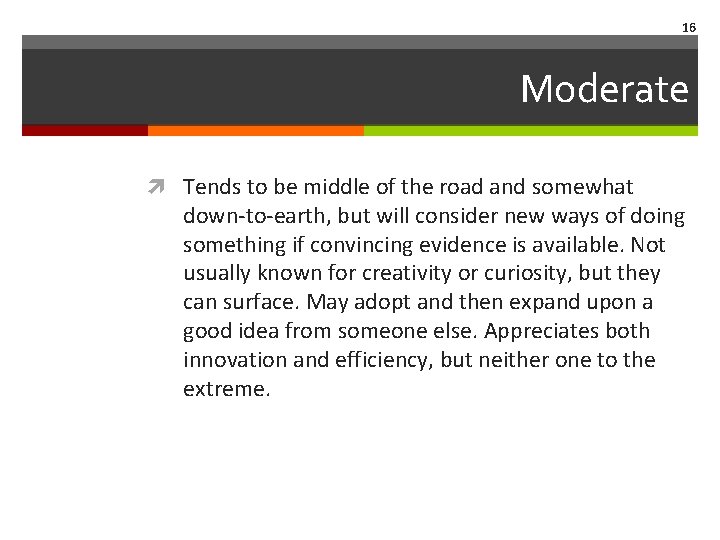 16

Moderate

Tends to be middle of the road and somewhat down-to-earth, but will consider new ways of doing something if convincing evidence is available. Not usually known for creativity or curiosity, but they can surface. May adopt and then expand upon a good idea from someone else. Appreciates both innovation and efficiency, but neither one to the extreme.